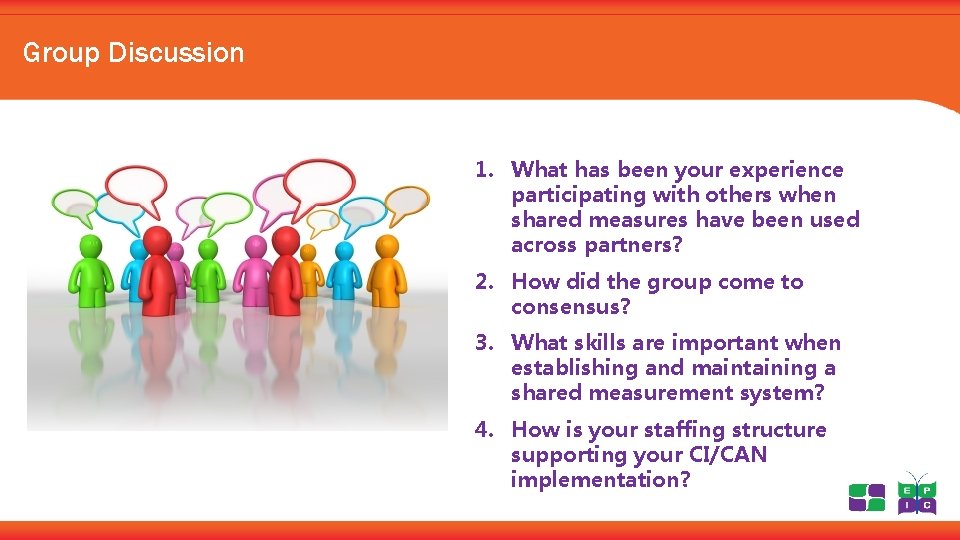 Group Discussion

1. What has been your experience participating with others when shared measures have been used across partners?

2. How did the group come to consensus?

3. What skills are important when establishing and maintaining a shared measurement system?

4. How is your staffing structure supporting your CI/CAN implementation?

E P I C